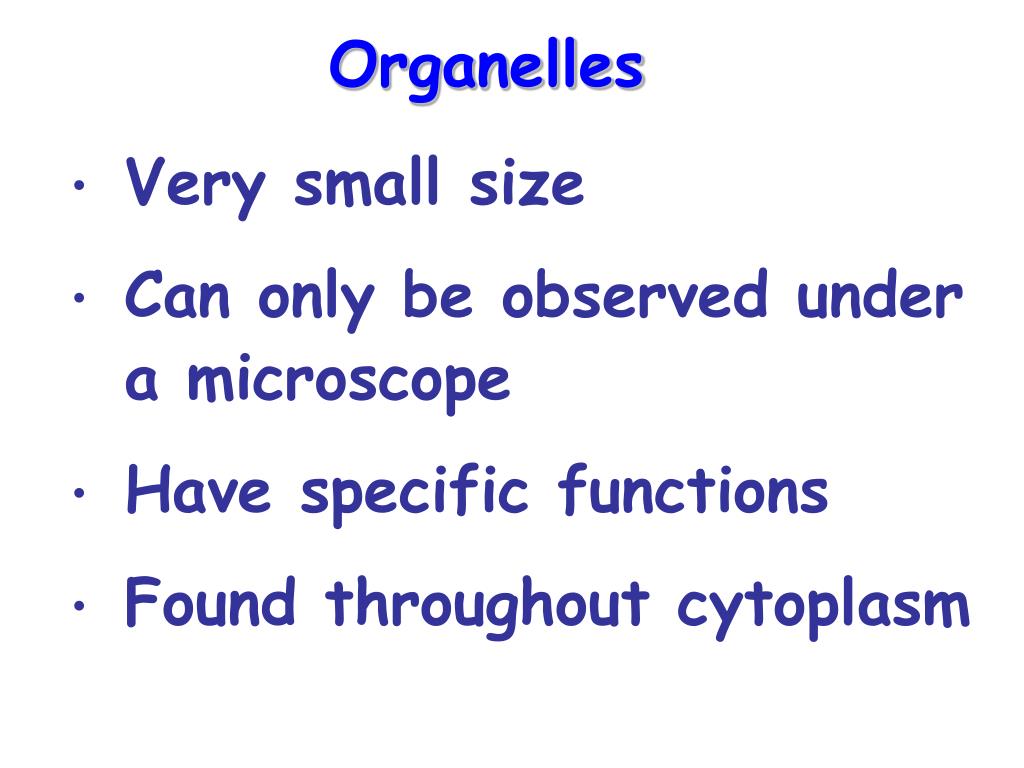 Organelles

• Very small size
• Can only be observed under a microscope
• Have specific functions
• Found throughout cytoplasm